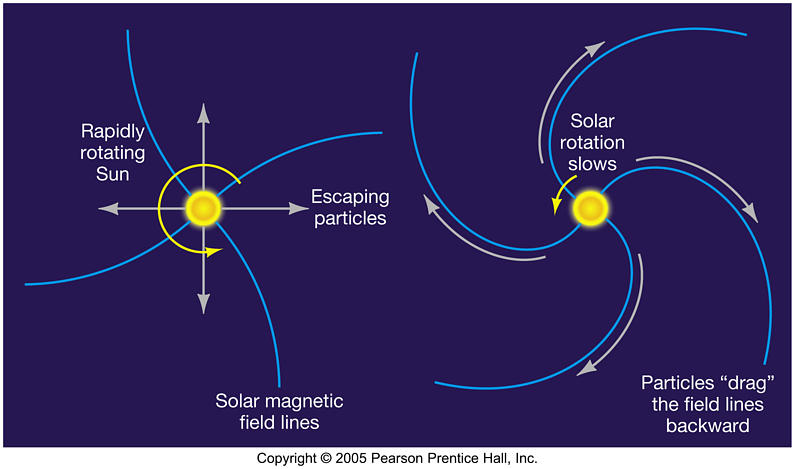 Rapidly rotating Sun

Escaping particles

Solar magnetic field lines

Solar rotation slows

Particles "drag" the field lines backward

Copyright © 2005 Pearson Prentice Hall, Inc.